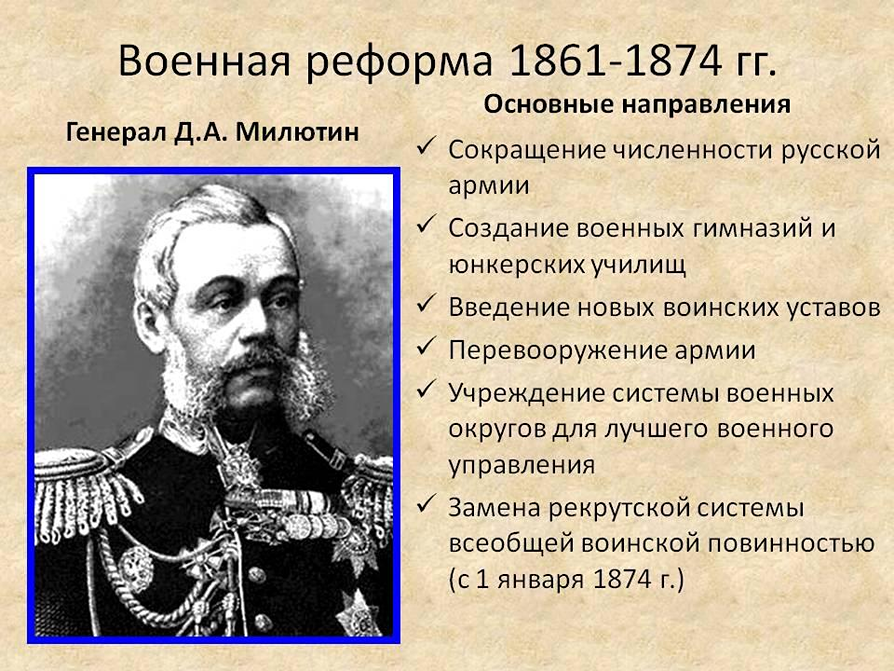 Военная реформа 1861-1874 гг.

Генерал Д.А. Милютин

Основные направления

✓ Сокращение численности русской армии
✓ Создание военных гимназий и юнкерских училищ
✓ Введение новых воинских уставов
✓ Перевооружение армии
✓ Учреждение системы военных округов для лучшего военного управления
✓ Замена рекрутской системы всеобщей воинской повинностью (с 1 января 1874 г.)